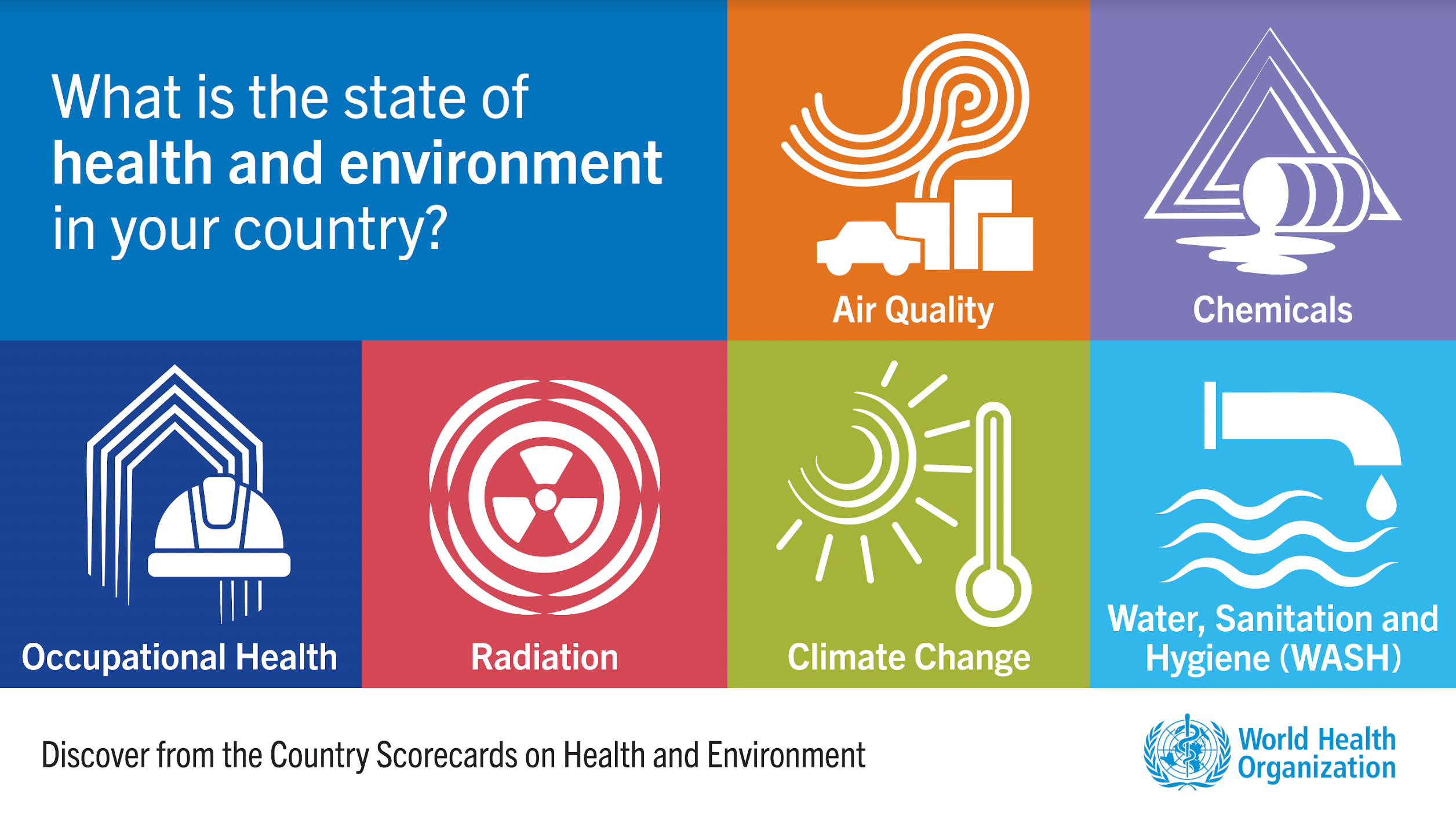 What is the state of health and environment in your country?

Air Quality

Chemicals

Occupational Health

Radiation

Climate Change

Water, Sanitation and Hygiene (WASH)

Discover from the Country Scorecards on Health and Environment

World Health Organization